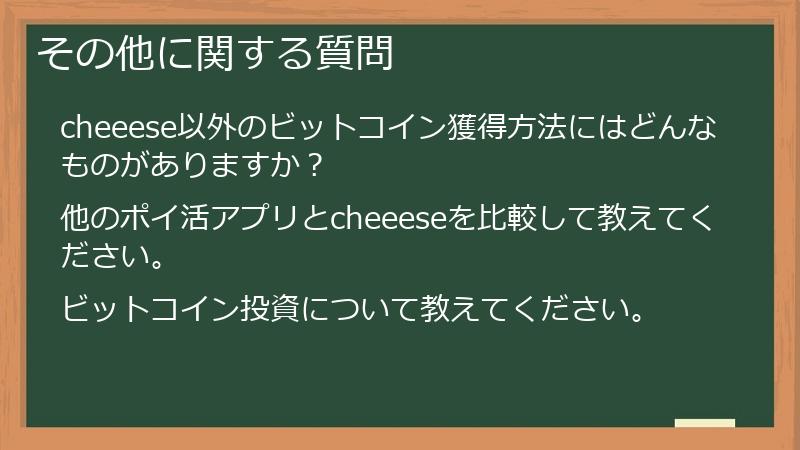 その他に関する質問

cheeese以外のビットコイン獲得方法にはどんなものがありますか？

他のポイ活アプリとcheeeseを比較して教えてください。

ビットコイン投資について教えてください。